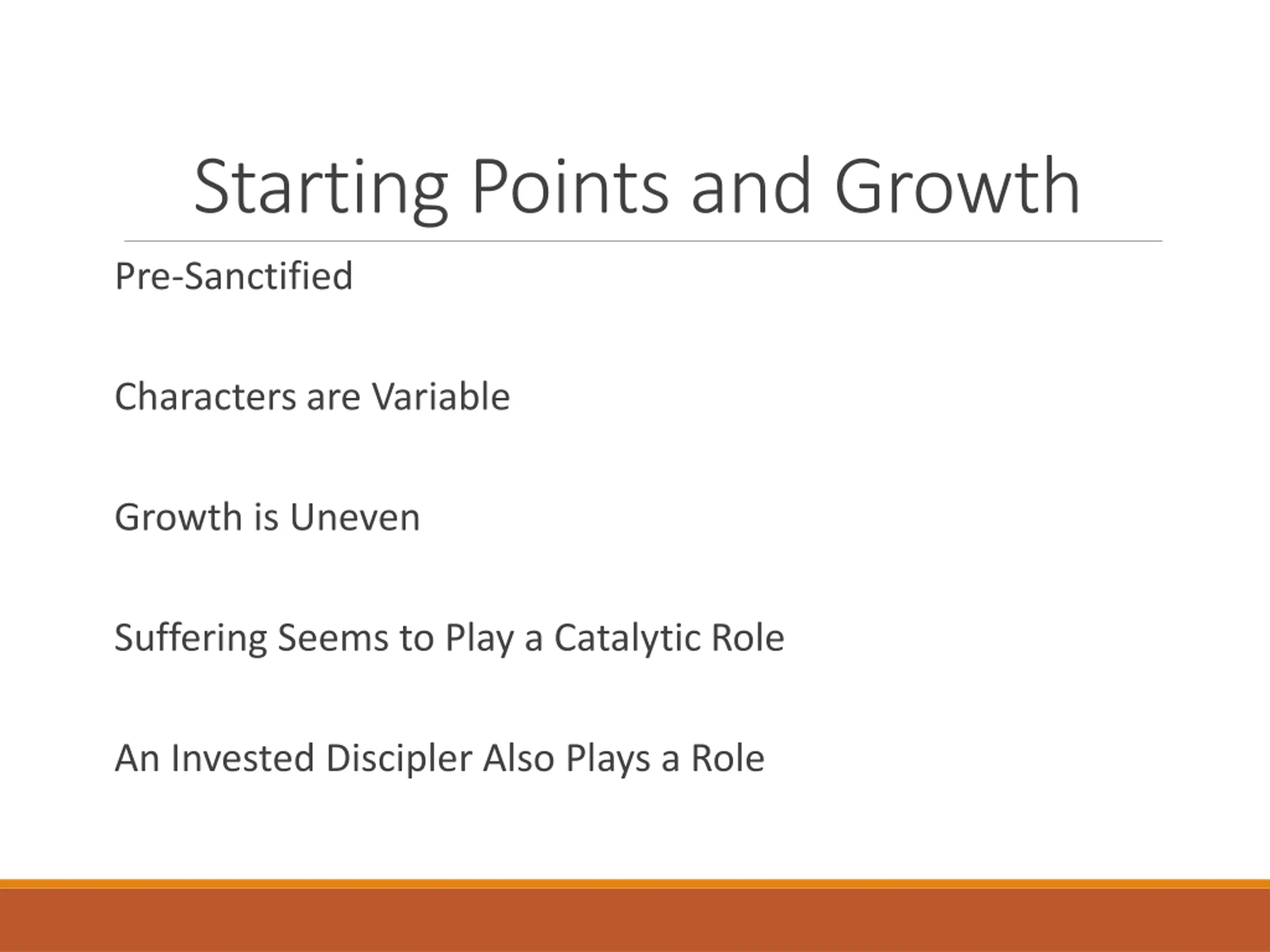 Starting Points and Growth

Pre-Sanctified

Characters are Variable

Growth is Uneven

Suffering Seems to Play a Catalytic Role

An Invested Discipler Also Plays a Role